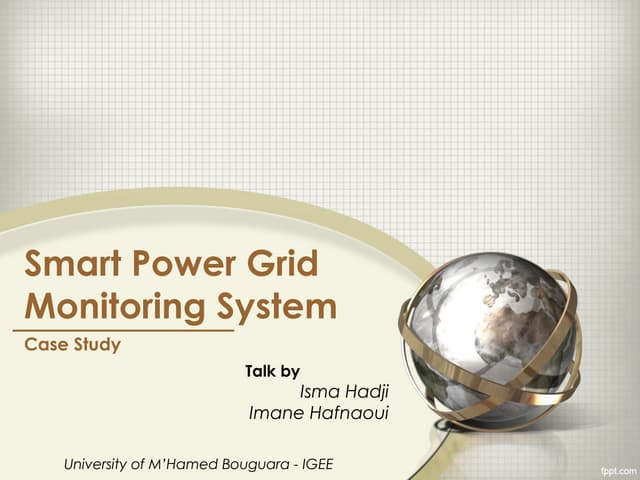 Smart Power Grid Monitoring System

Case Study

Talk by

Isma Hadji

Imane Hafnaoui

University of M'Hamed Bouguara - IGEE

fppt.com